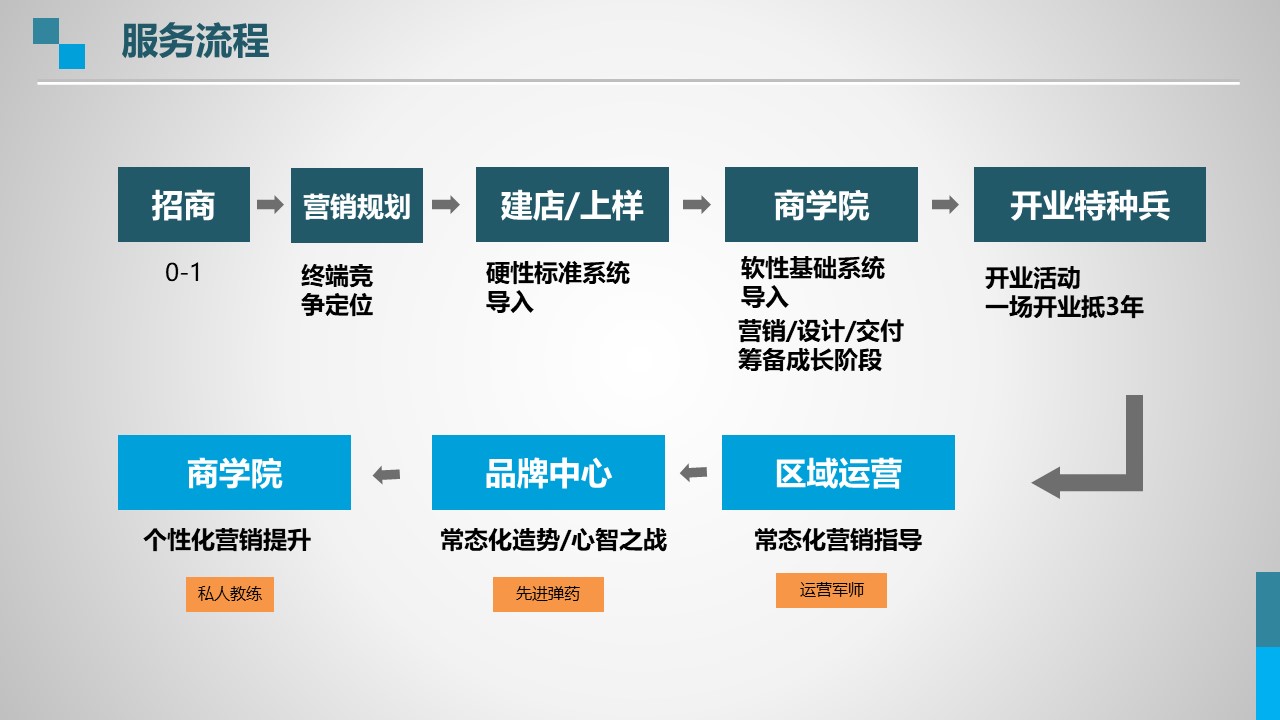 服务流程

招商
0-1

营销规划
终端竞争定位

建店/上样
硬性标准系统导入

商学院
软性基础系统导入
营销/设计/交付筹备成长阶段

开业特种兵
开业活动
一场开业抵3年

区域运营
常态化营销指导
运营军师

品牌中心
常态化造势/心智之战
先进弹药

商学院
个性化营销提升
私人教练